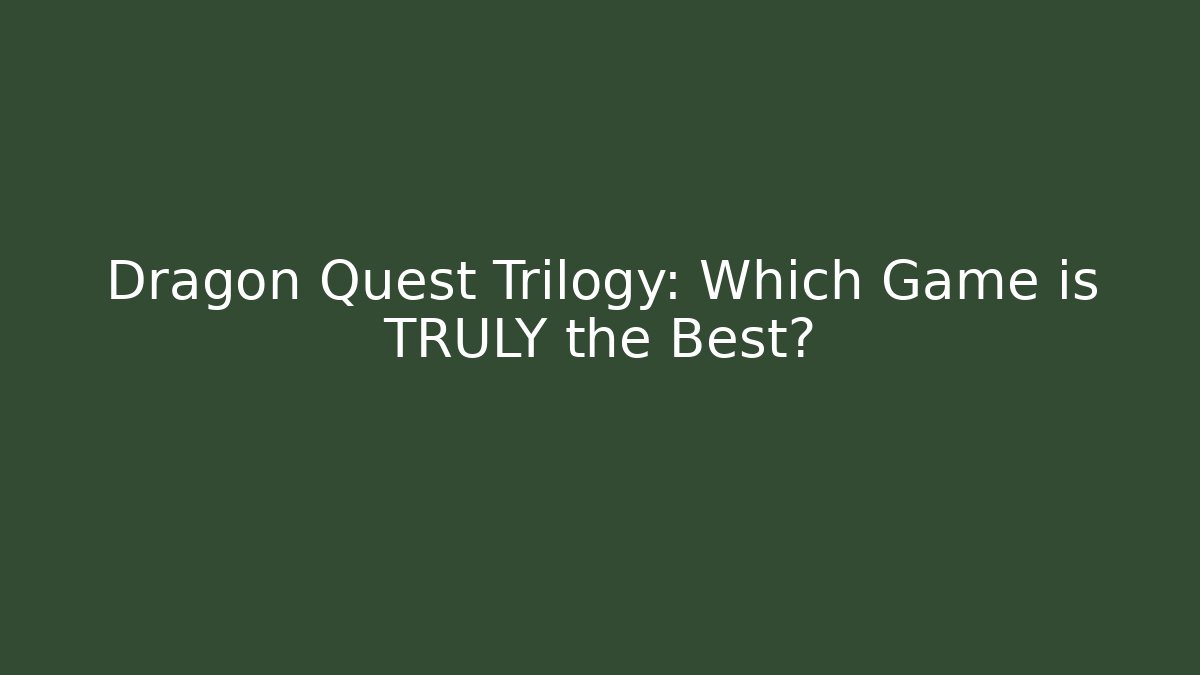 Dragon Quest Trilogy: Which Game is TRULY the Best?